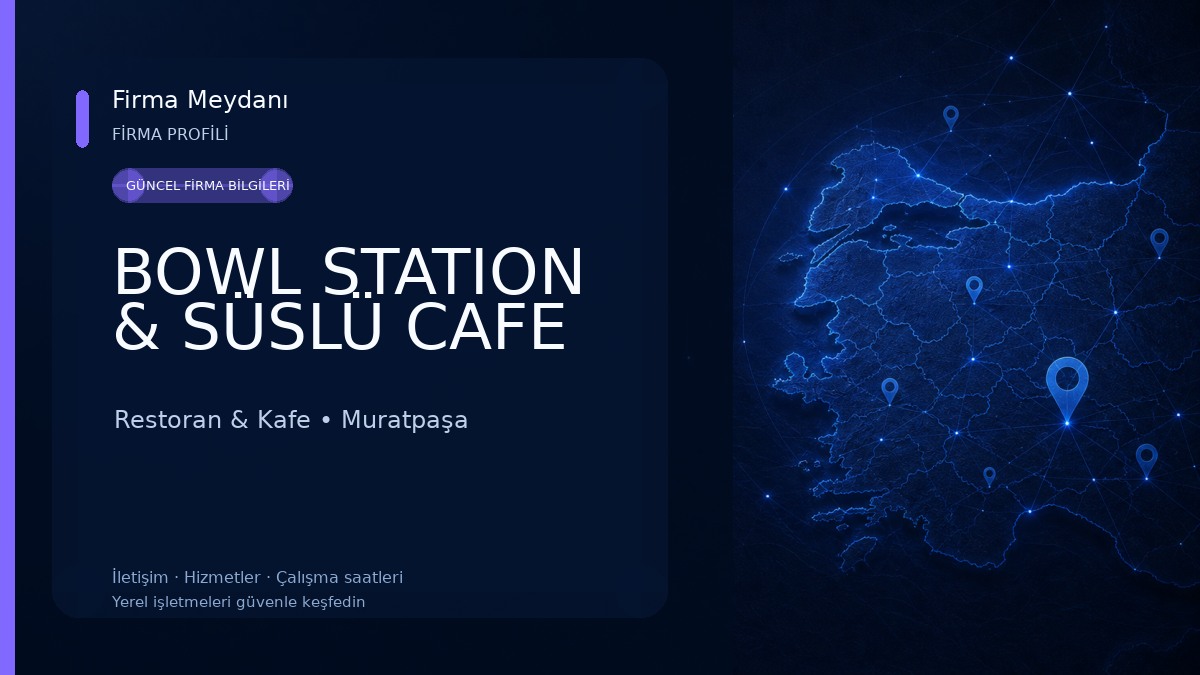 Firma Meydanı
FİRMA PROFİLİ

GÜNCEL FİRMA BİLGİLERİ

BOWL STATION & SÜSLÜ CAFE

Restoran & Kafe • Muratpaşa

İletişim · Hizmetler · Çalışma saatleri
Yerel işletmeleri güvenle keşfedin